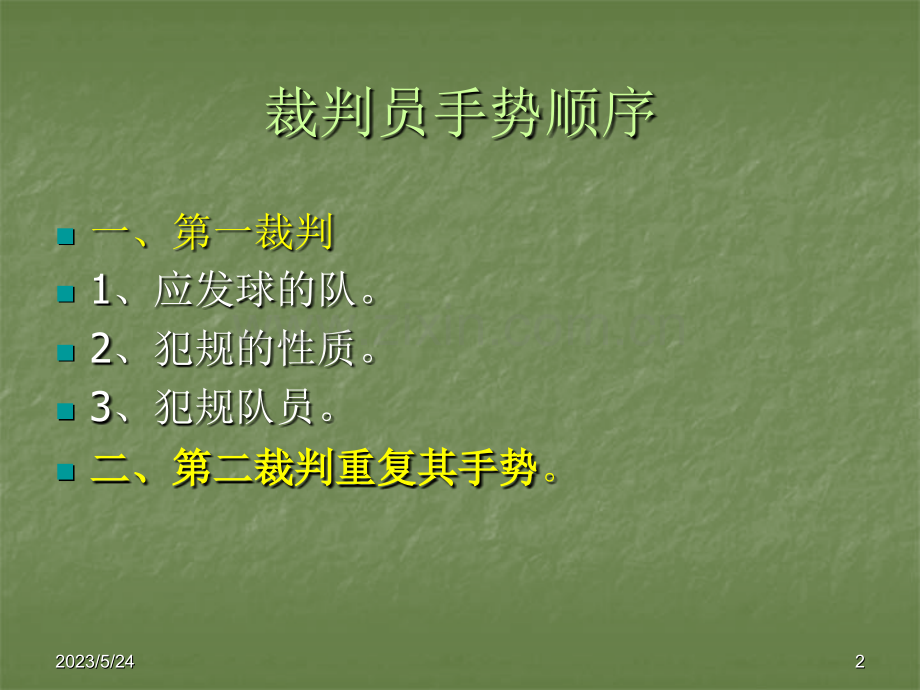 裁判员手势顺序

一、第一裁判
1、应发球的队。
2、犯规的性质。
3、犯规队员。
二、第二裁判重复其手势。

2023/5/24

2